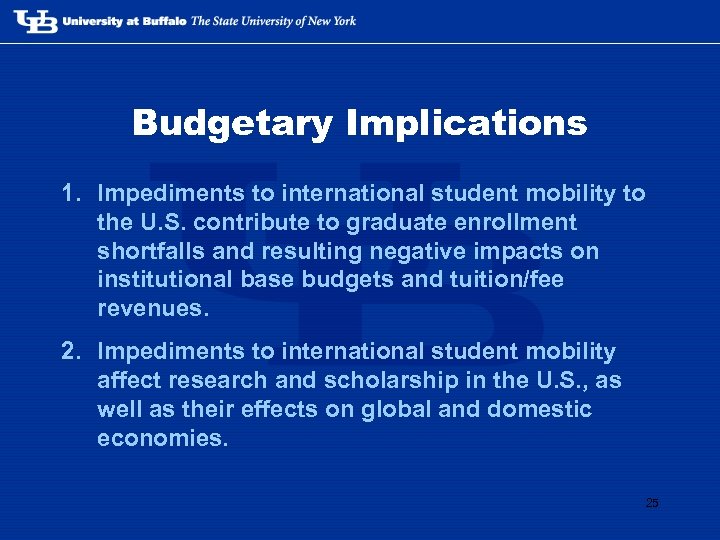 UB University at Buffalo The State University of New York

Budgetary Implications

1. Impediments to international student mobility to the U.S. contribute to graduate enrollment shortfalls and resulting negative impacts on institutional base budgets and tuition/fee revenues.

2. Impediments to international student mobility affect research and scholarship in the U.S., as well as their effects on global and domestic economies.

25